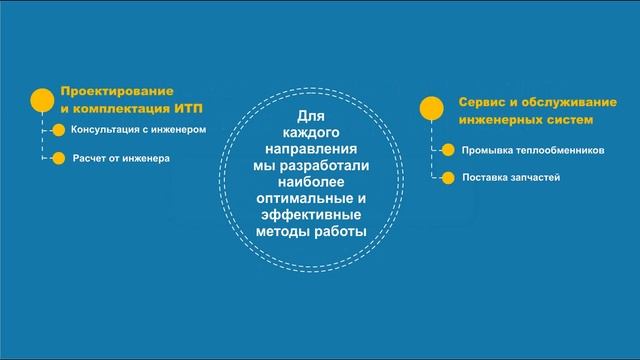 Проектирование и комплектация ИТП

Консультация с инженером

Расчет от инженера

Для каждого направления мы разработали наиболее оптимальные и эффективные методы работы

Сервис и обслуживание инженерных систем

Промывка теплообменников

Поставка запчастей